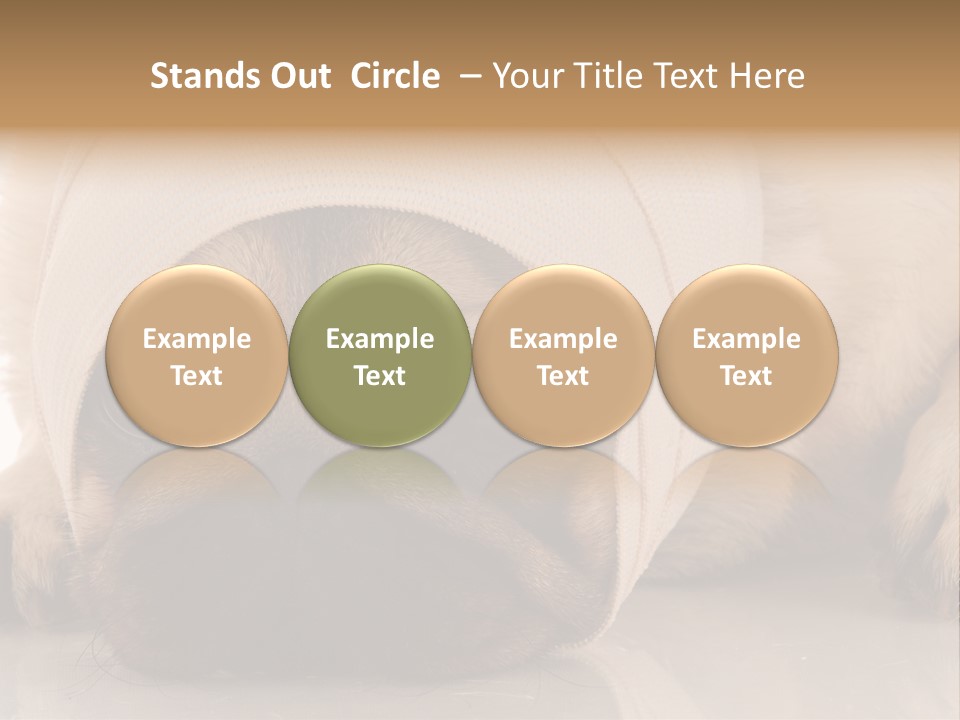 Stands Out Circle – Your Title Text Here

Example Text

Example Text

Example Text

Example Text